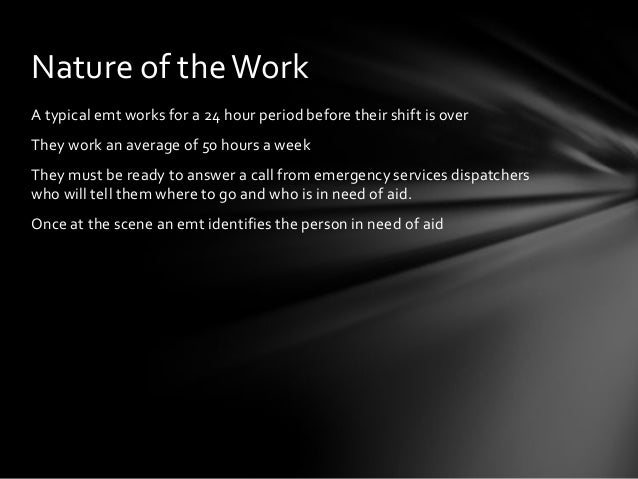 Nature of the Work

A typical emt works for a 24 hour period before their shift is over

They work an average of 50 hours a week

They must be ready to answer a call from emergency services dispatchers who will tell them where to go and who is in need of aid.

Once at the scene an emt identifies the person in need of aid